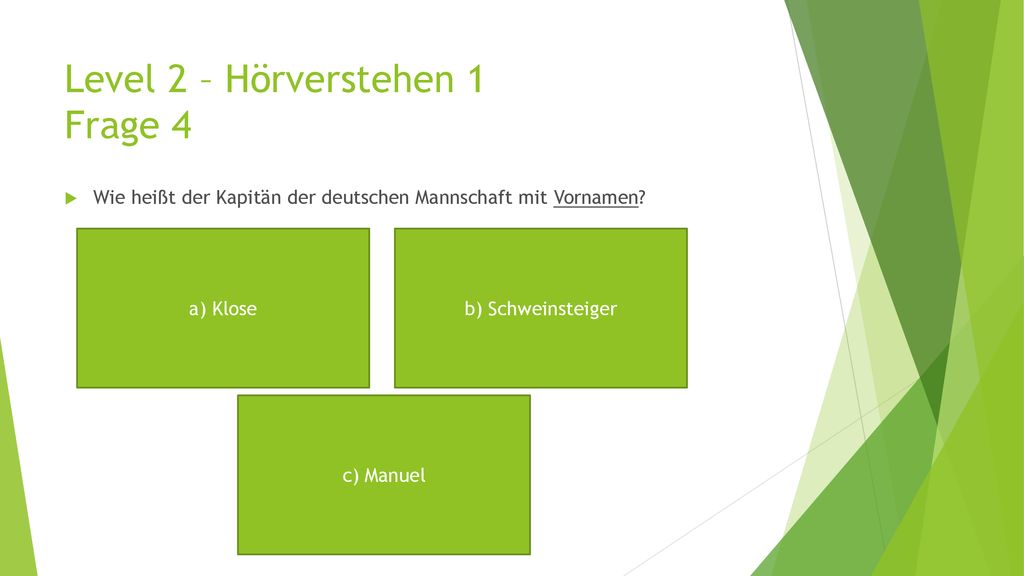 Level 2 – Hörverstehen 1
Frage 4

Wie heißt der Kapitän der deutschen Mannschaft mit Vornamen?

a) Klose

b) Schweinsteiger

c) Manuel